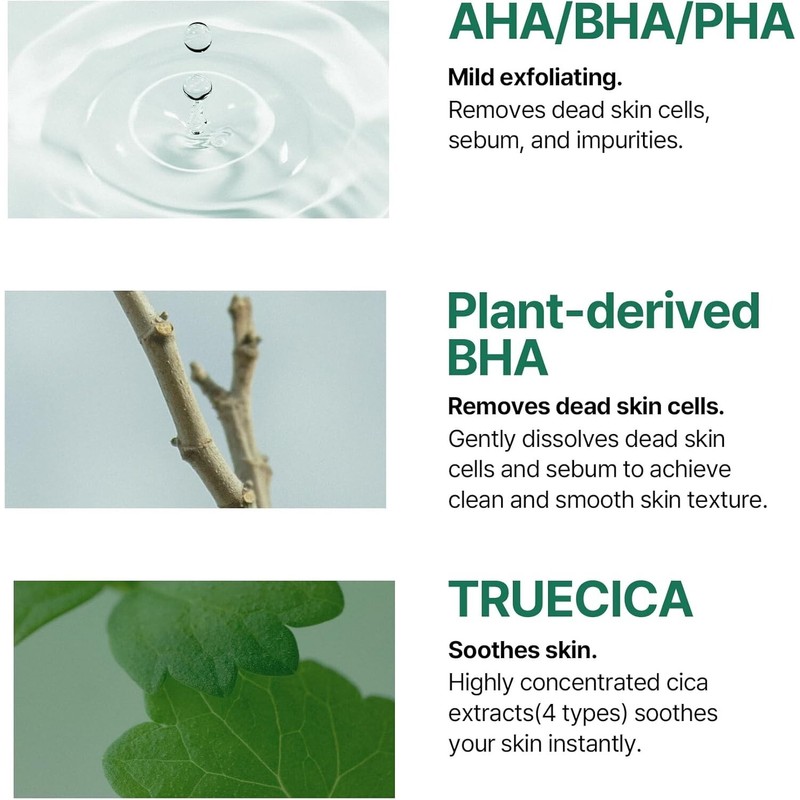 AHA/BHA/PHA

Mild exfoliating.
Removes dead skin cells, sebum, and impurities.

Plant-derived BHA

Removes dead skin cells.
Gently dissolves dead skin cells and sebum to achieve clean and smooth skin texture.

TRUECICA

Soothes skin.
Highly concentrated cica extracts(4 types) soothes your skin instantly.